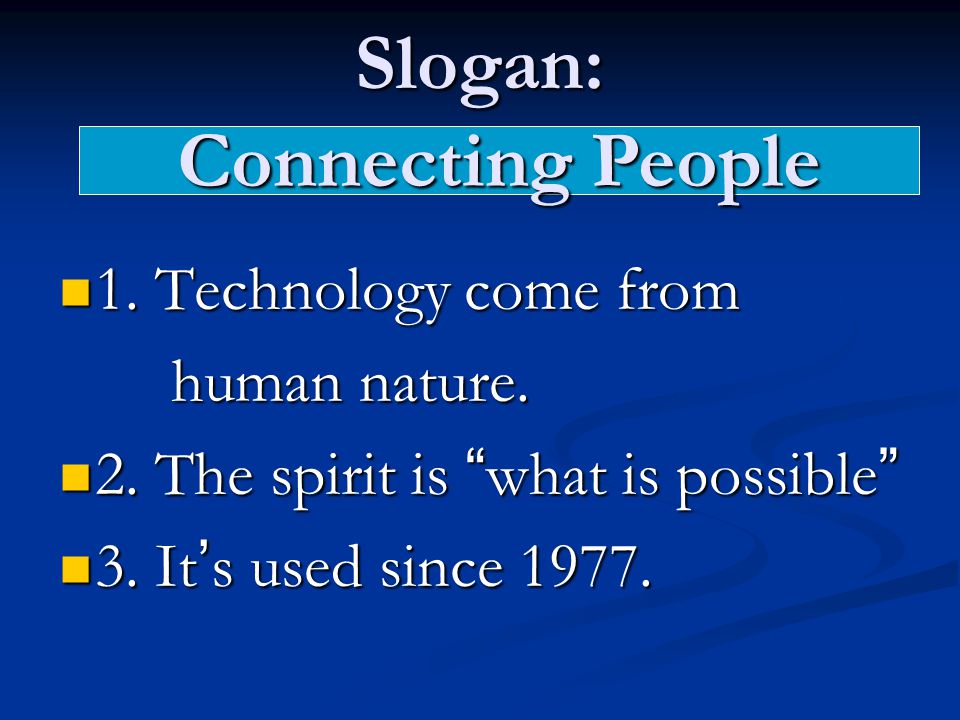 Slogan:

Connecting People

1. Technology come from human nature.

2. The spirit is “what is possible”

3. It’s used since 1977.